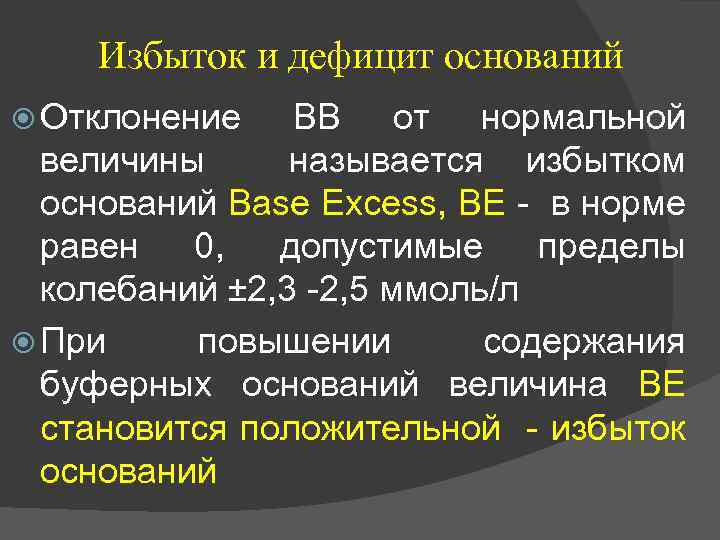 Избыток и дефицит оснований

Отклонение ВВ от нормальной величины называется избытком оснований Base Excess, BE - в норме равен 0, допустимые пределы колебаний ±2,3 -2,5 ммоль/л

При повышении содержания буферных оснований величина ВЕ становится положительной - избыток оснований